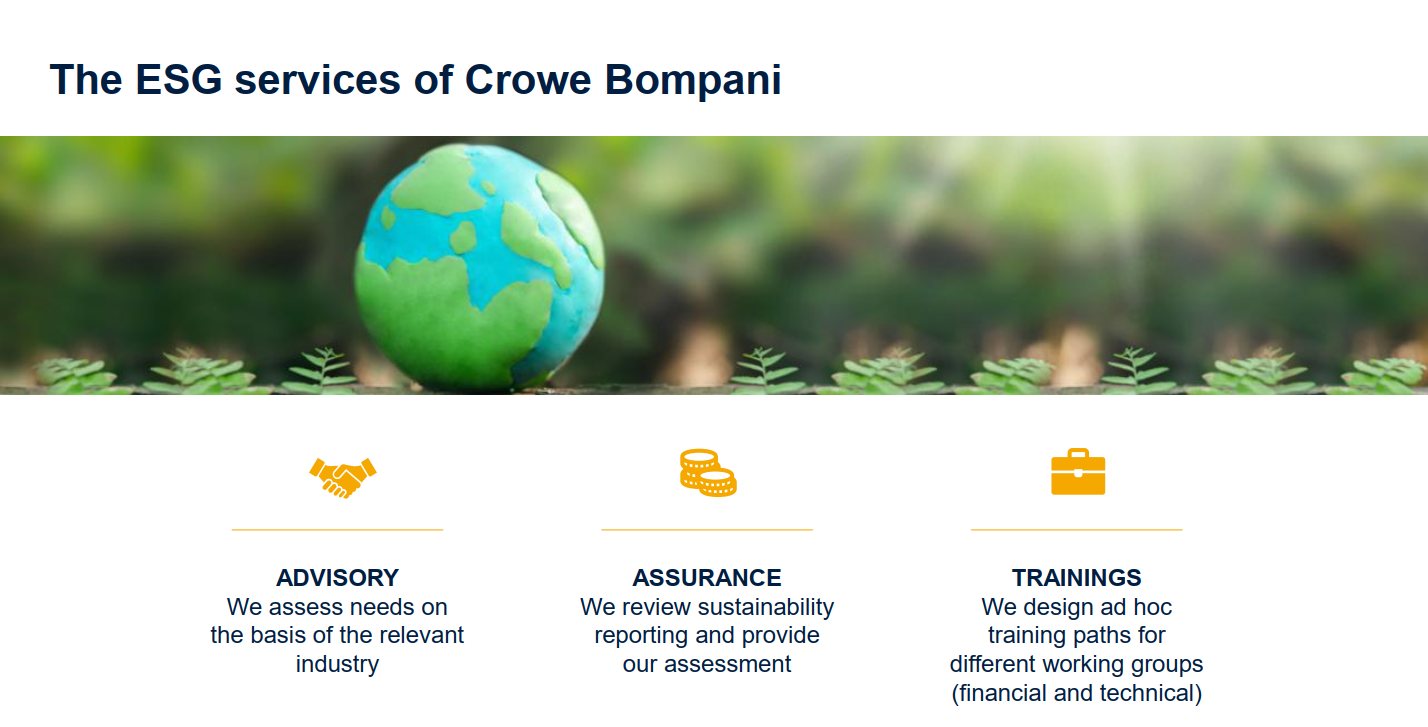 The ESG services of Crowe Bompani

ADVISORY
We assess needs on the basis of the relevant industry

ASSURANCE
We review sustainability reporting and provide our assessment

TRAININGS
We design ad hoc training paths for different working groups (financial and technical)